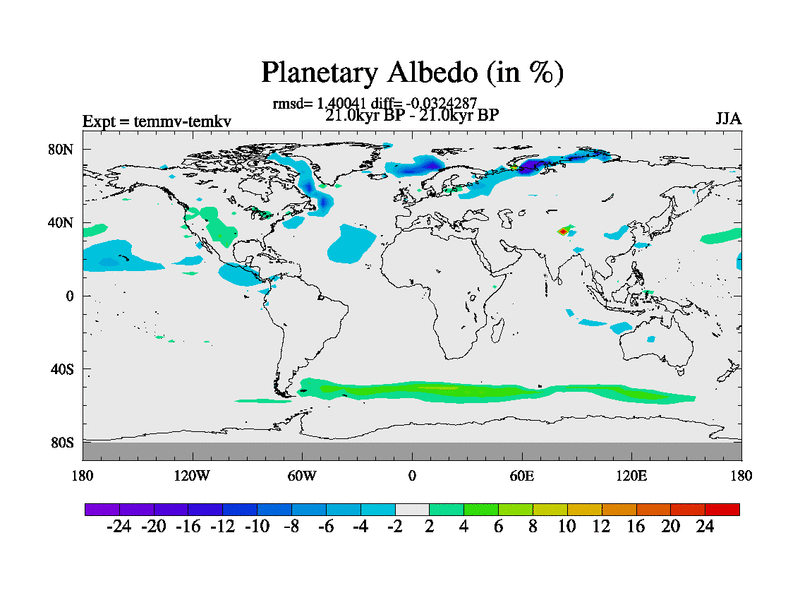 Planetary Albedo (in %)

rmsd= 1.40041 diff= -0.0324287
21.0kyr BP - 21.0kyr BP

Expt = temmv-temkv

JJA

80N
40N
0
40S
80S

180 120W 60W 0 60E 120E 180

-24 -20 -16 -12 -10 -8 -6 -4 -2 2 4 6 8 10 12 16 20 24